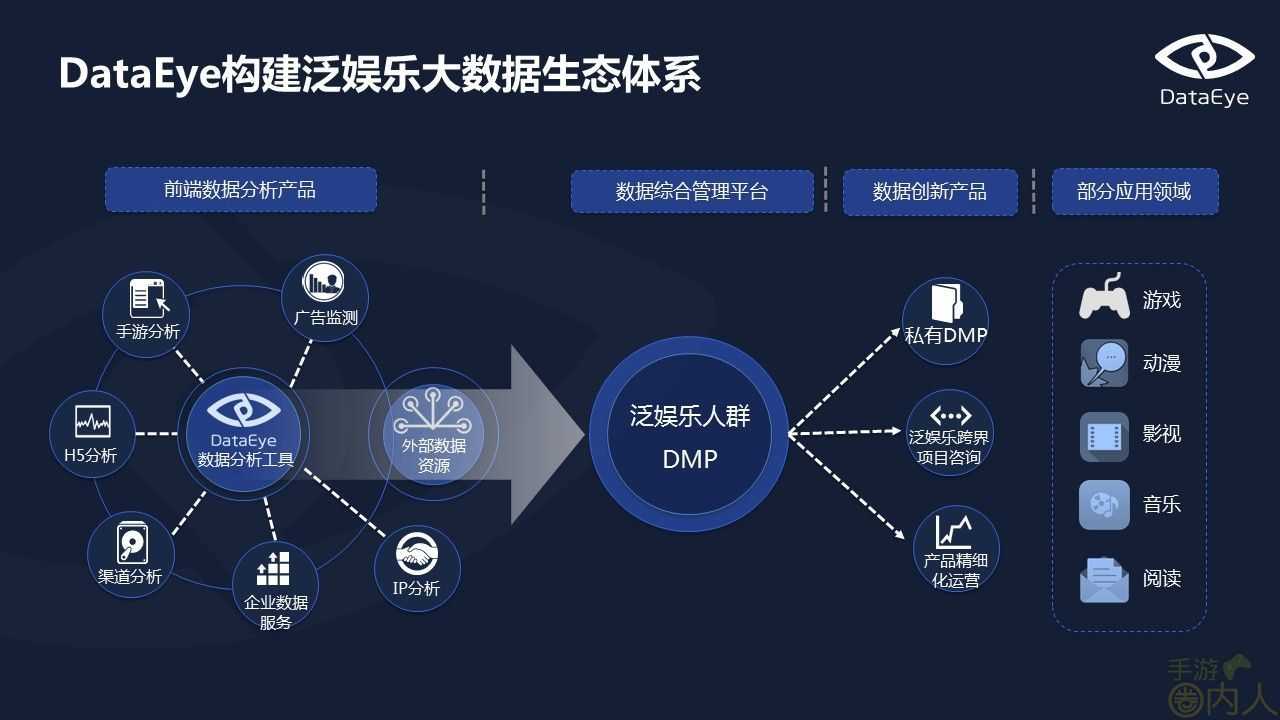 DataEye构建泛娱乐大数据生态体系

DataEye

前端数据分析产品

数据综合管理平台

数据创新产品

部分应用领域

手游分析

广告监测

H5分析

DataEye
数据分析工具

外部数据资源

渠道分析

企业数据服务

IP分析

泛娱乐人群
DMP

私有DMP

泛娱乐跨界项目咨询

产品精细化运营

游戏

动漫

影视

音乐

阅读

手游圈内人